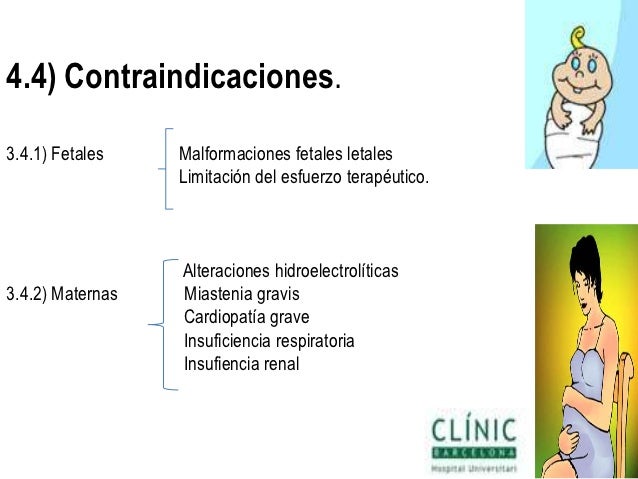 4.4) Contraindicaciones.

3.4.1) Fetales

Malformaciones fetales letales
Limitación del esfuerzo terapéutico.

3.4.2) Maternas

Alteraciones hidroelectrolíticas
Miastenia gravis
Cardiopatía grave
Insuficiencia respiratoria
Insufiencia renal

CLÍNIC
BARCELONA
Hospital Universitari